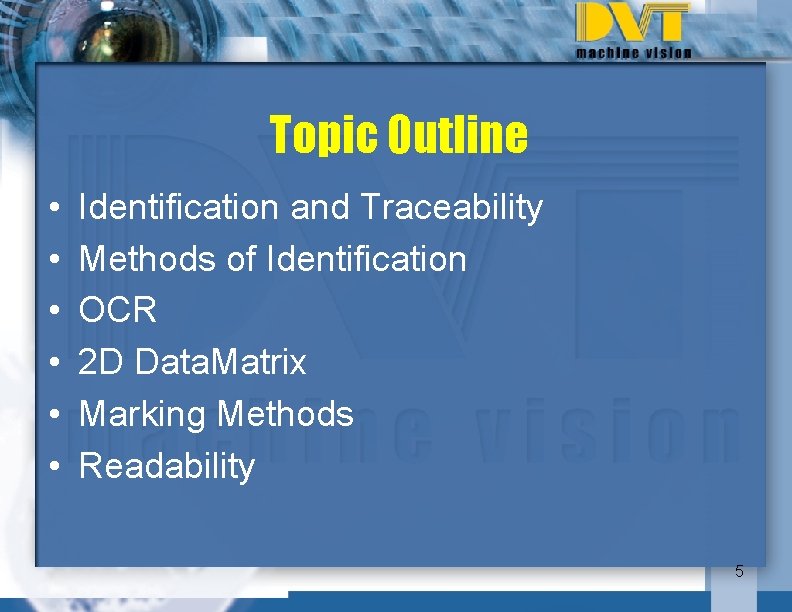 DVT
machine vision

Topic Outline

• Identification and Traceability
• Methods of Identification
• OCR
• 2D DataMatrix
• Marking Methods
• Readability

5